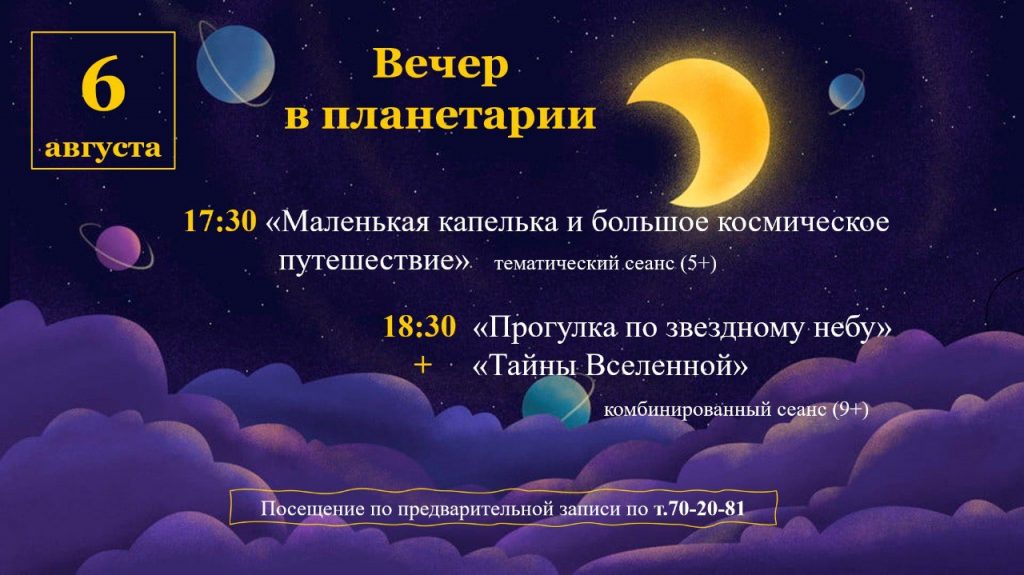 6 августа

Вечер в планетарии

17:30 «Маленькая капелька и большое космическое путешествие» тематический сеанс (5+)

18:30 «Прогулка по звездному небу»
+ «Тайны Вселенной»
комбинированный сеанс (9+)

Посещение по предварительной записи по т.70-20-81